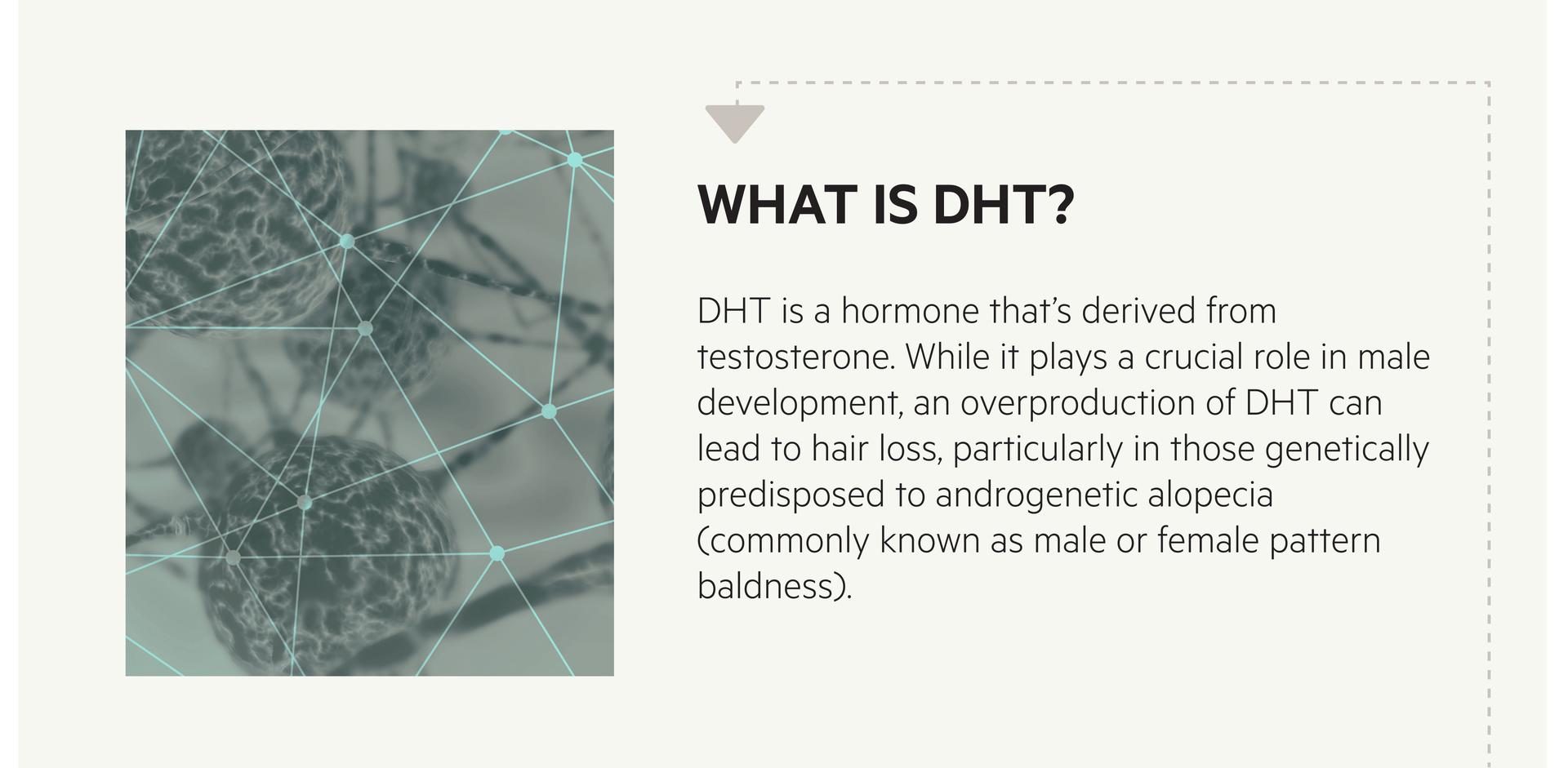 WHAT IS DHT?

DHT is a hormone that's derived from testosterone. While it plays a crucial role in male development, an overproduction of DHT can lead to hair loss, particularly in those genetically predisposed to androgenetic alopecia (commonly known as male or female pattern baldness).